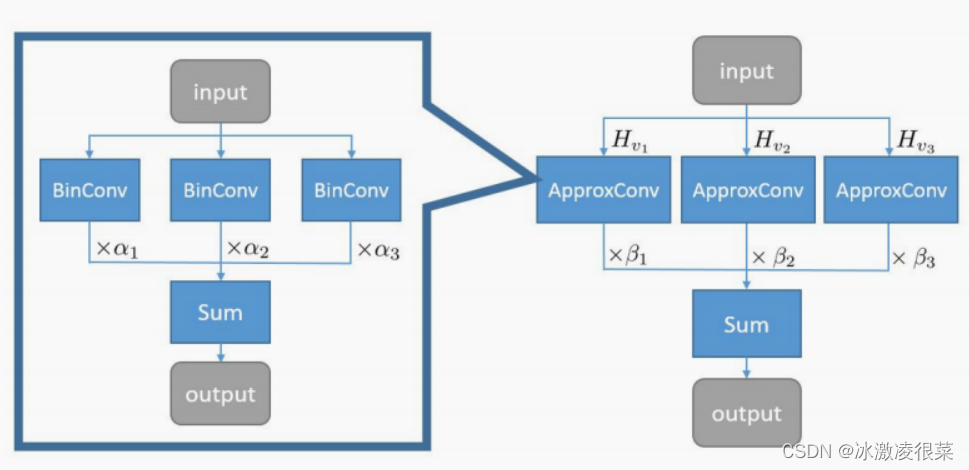 input

BinConv BinConv BinConv

$\times\alpha_1$ $\times\alpha_2$ $\times\alpha_3$

Sum

output

input

$H_{v_1}$ $H_{v_2}$ $H_{v_3}$

ApproxConv ApproxConv ApproxConv

$\times\beta_1$ $\times\beta_2$ $\times\beta_3$

Sum

output

CSDN @冰激凌很菜